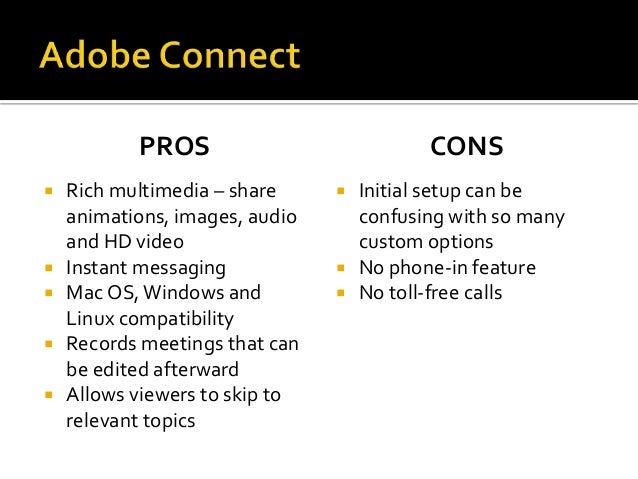 Adobe Connect

PROS

- Rich multimedia – share animations, images, audio and HD video
- Instant messaging
- Mac OS, Windows and Linux compatibility
- Records meetings that can be edited afterward
- Allows viewers to skip to relevant topics

CONS

- Initial setup can be confusing with so many custom options
- No phone-in feature
- No toll-free calls